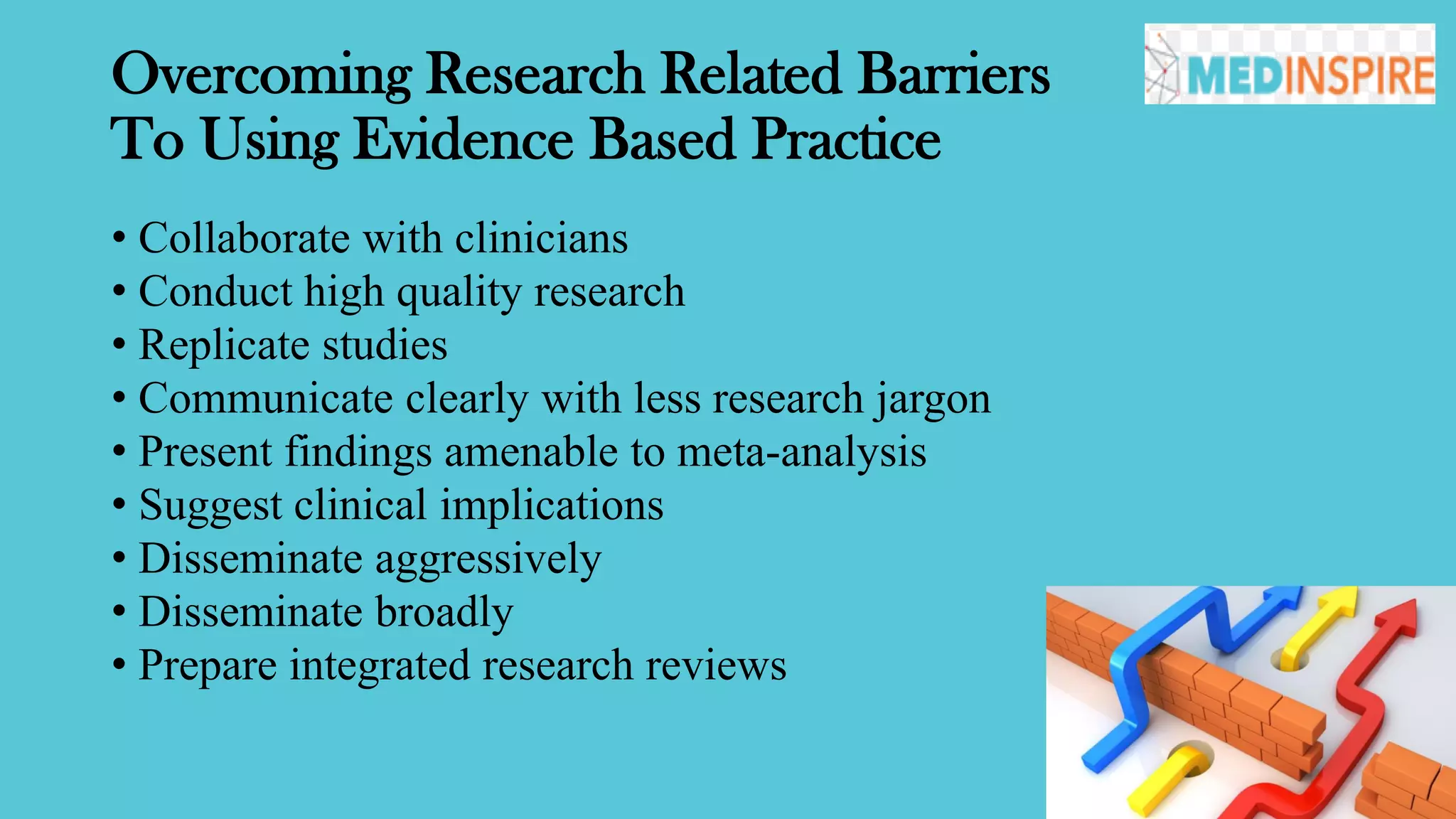 Overcoming Research Related Barriers To Using Evidence Based Practice

MEDINSPIRE

• Collaborate with clinicians
• Conduct high quality research
• Replicate studies
• Communicate clearly with less research jargon
• Present findings amenable to meta-analysis
• Suggest clinical implications
• Disseminate aggressively
• Disseminate broadly
• Prepare integrated research reviews